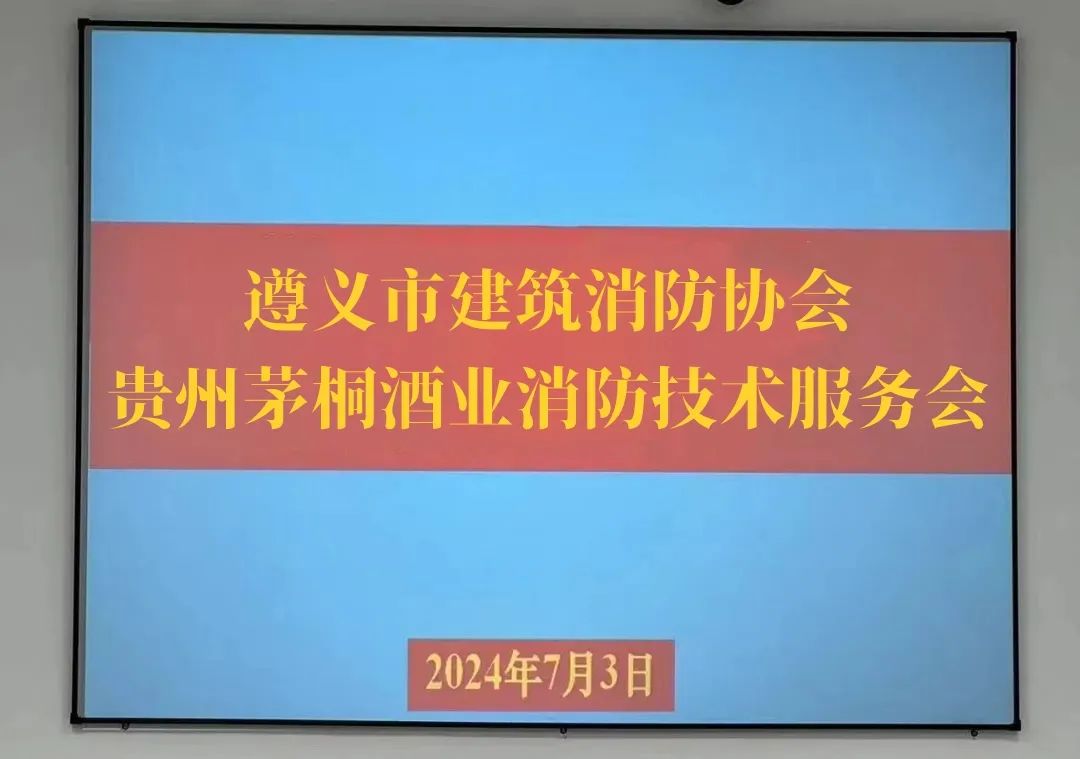 遵义市建筑消防协会
贵州茅桐酒业消防技术服务会

2024年7月3日